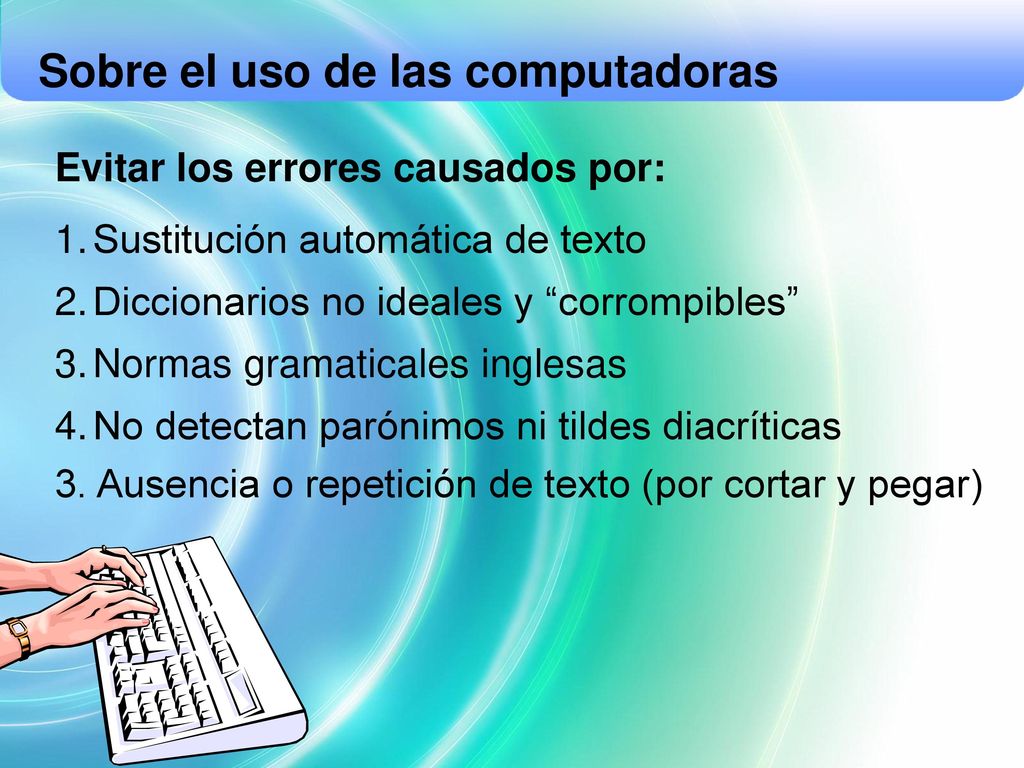 Sobre el uso de las computadoras

Evitar los errores causados por:

1. Sustitución automática de texto
2. Diccionarios no ideales y “corrompibles”
3. Normas gramaticales inglesas
4. No detectan parónimos ni tildes diacríticas
3. Ausencia o repetición de texto (por cortar y pegar)